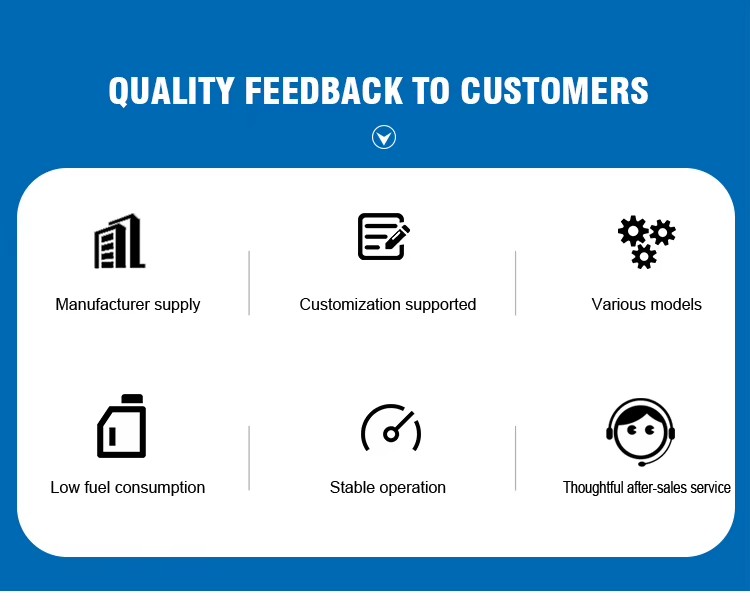 QUALITY FEEDBACK TO CUSTOMERS

Manufacturer supply

Customization supported

Various models

Low fuel consumption

Stable operation

Thoughtful after-sales service